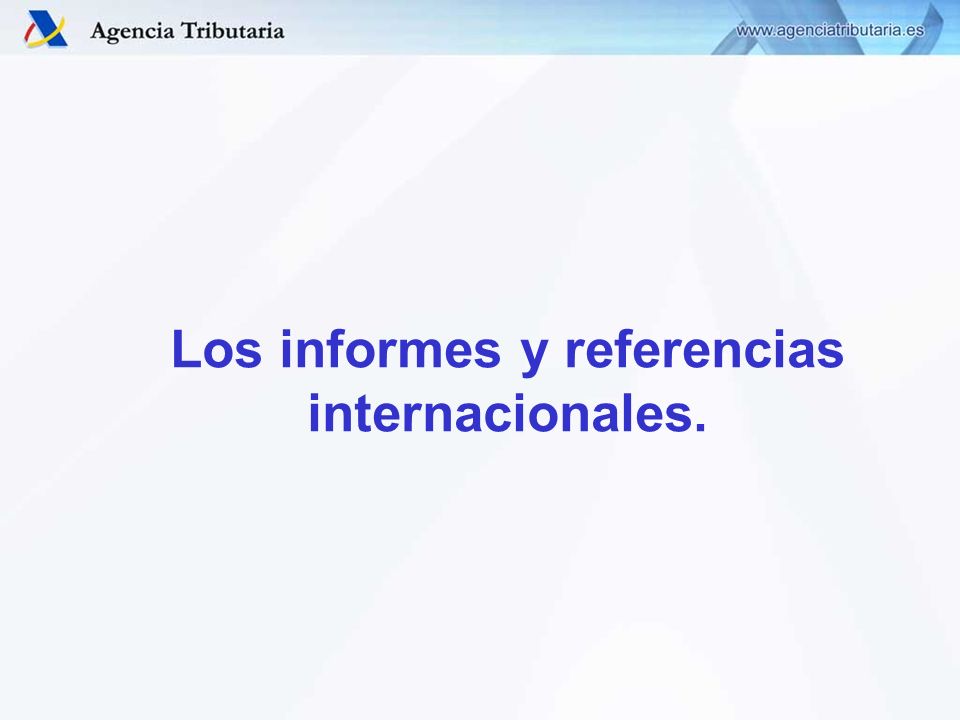 Agencia Tributaria

www.agenciatributaria.es

Los informes y referencias internacionales.